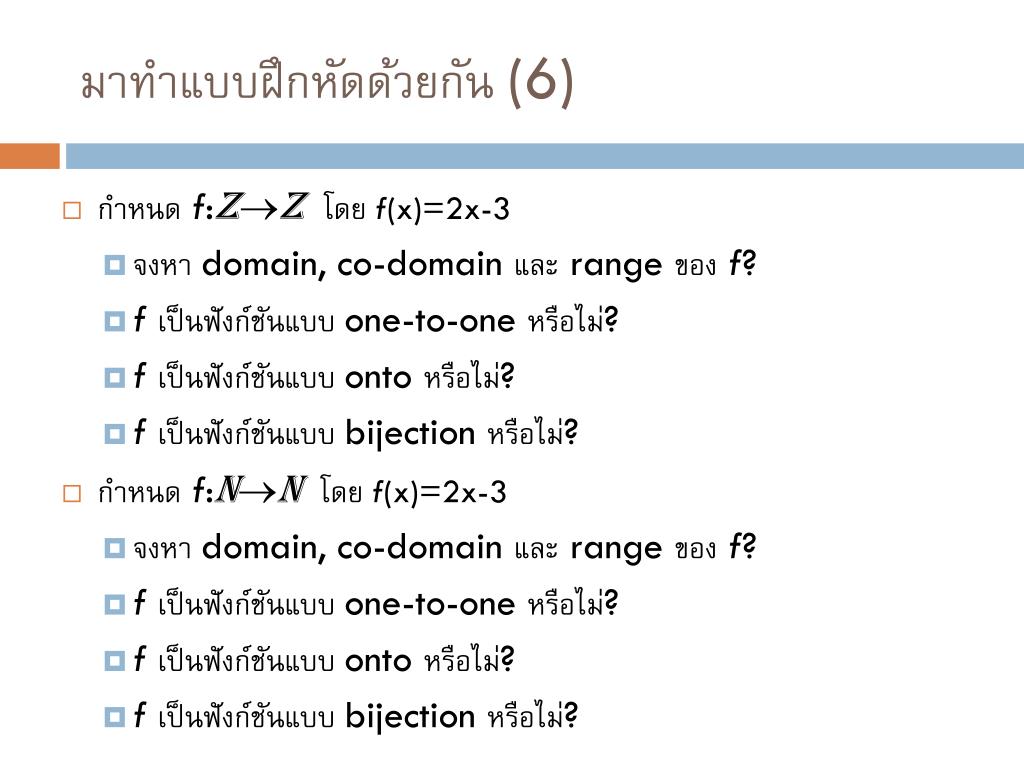 มาทำแบบฝึกหัดด้วยกัน (6)

กำหนด $f: Z \rightarrow Z$ โดย $f(x)=2x-3$

จงหา domain, co-domain และ range ของ $f$?

$f$ เป็นฟังก์ชันแบบ one-to-one หรือไม่?

$f$ เป็นฟังก์ชันแบบ onto หรือไม่?

$f$ เป็นฟังก์ชันแบบ bijection หรือไม่?

กำหนด $f: N \rightarrow N$ โดย $f(x)=2x-3$

จงหา domain, co-domain และ range ของ $f$?

$f$ เป็นฟังก์ชันแบบ one-to-one หรือไม่?

$f$ เป็นฟังก์ชันแบบ onto หรือไม่?

$f$ เป็นฟังก์ชันแบบ bijection หรือไม่?